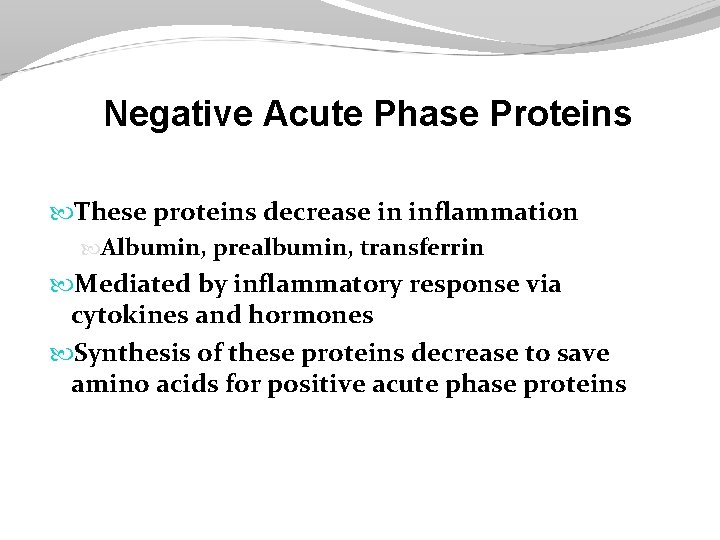 Negative Acute Phase Proteins

These proteins decrease in inflammation

Albumin, prealbumin, transferrin

Mediated by inflammatory response via cytokines and hormones

Synthesis of these proteins decrease to save amino acids for positive acute phase proteins